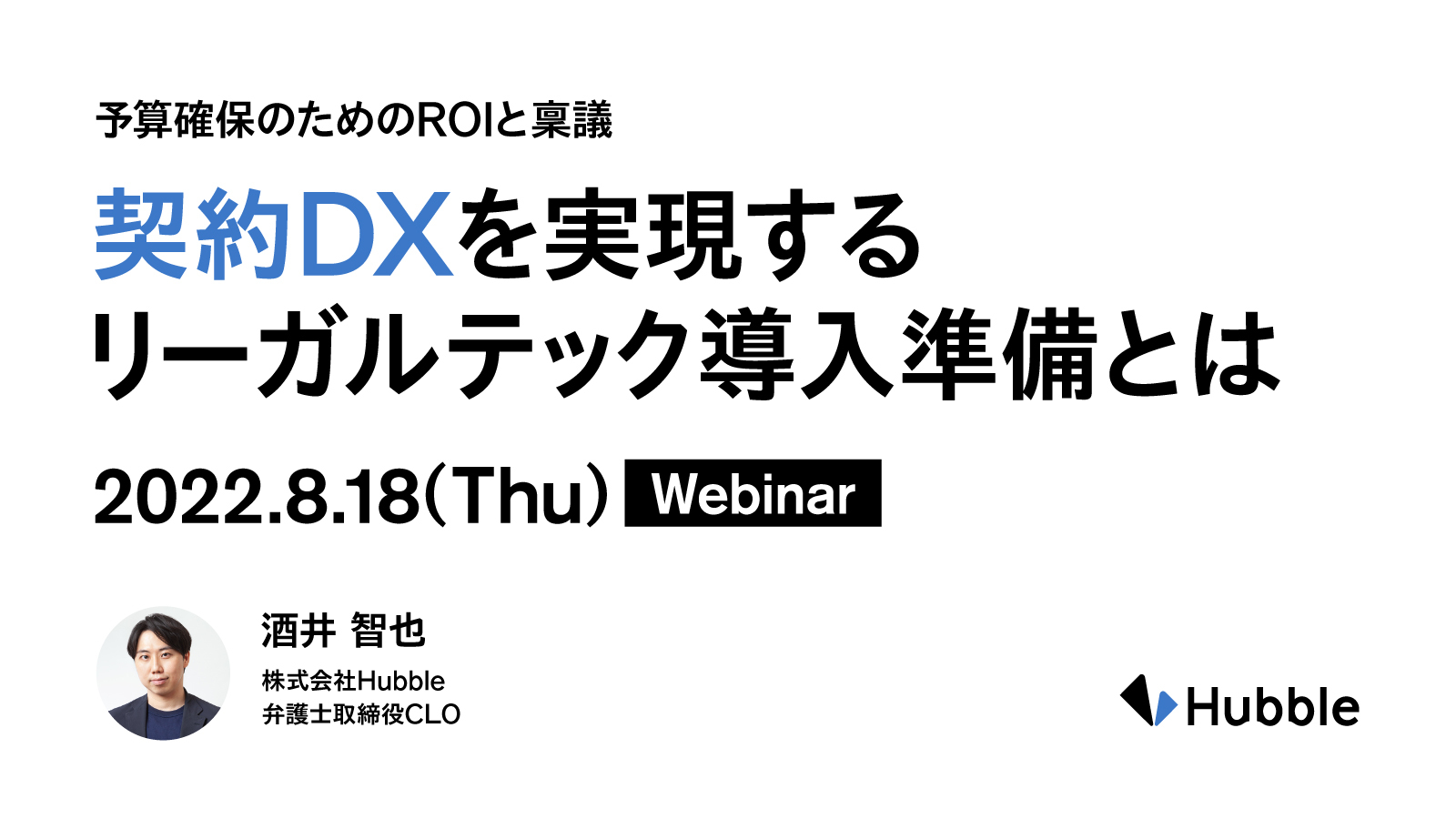 予算確保のためのROIと稟議

契約DXを実現する
リーガルテック導入準備とは

2022.8.18(Thu) Webinar

酒井 智也

株式会社Hubble
弁護士取締役CLO

Hubble